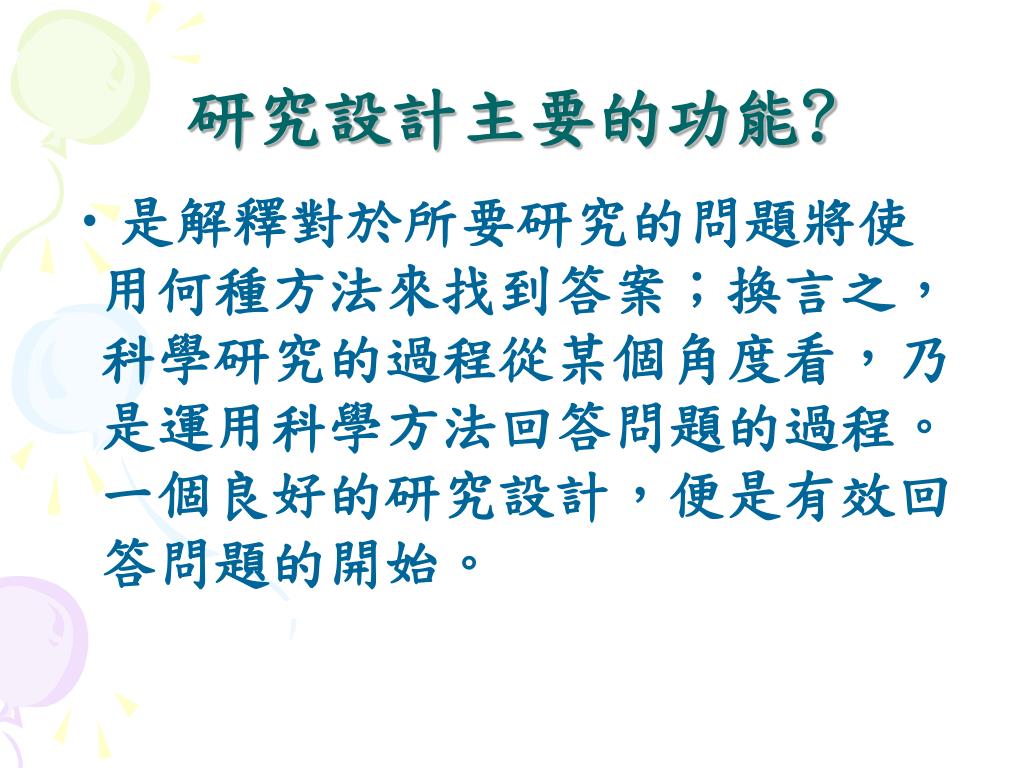 研究設計主要的功能?

• 是解釋對於所要研究的問題將使用何種方法來找到答案；換言之，科學研究的過程從某個角度看，乃是運用科學方法回答問題的過程。一個良好的研究設計，便是有效回答問題的開始。